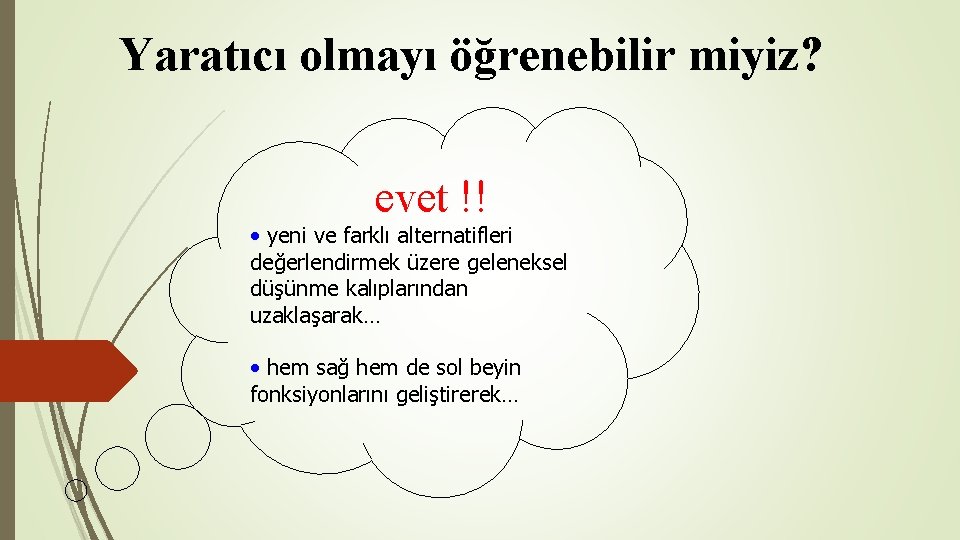 Yaratıcı olmayı öğrenebilir miyiz?

evet !!

• yeni ve farklı alternatifleri değerlendirmek üzere geleneksel düşünme kalıplarından uzaklaşarak…

• hem sağ hem de sol beyin fonksiyonlarını geliştirerek…